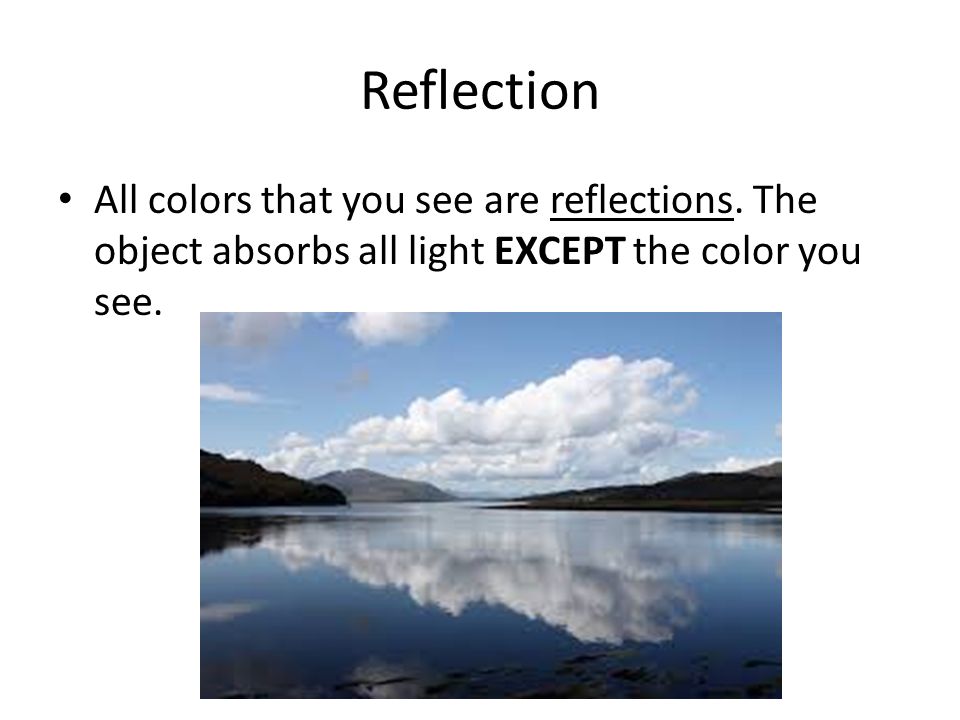 Reflection

• All colors that you see are reflections. The object absorbs all light EXCEPT the color you see.